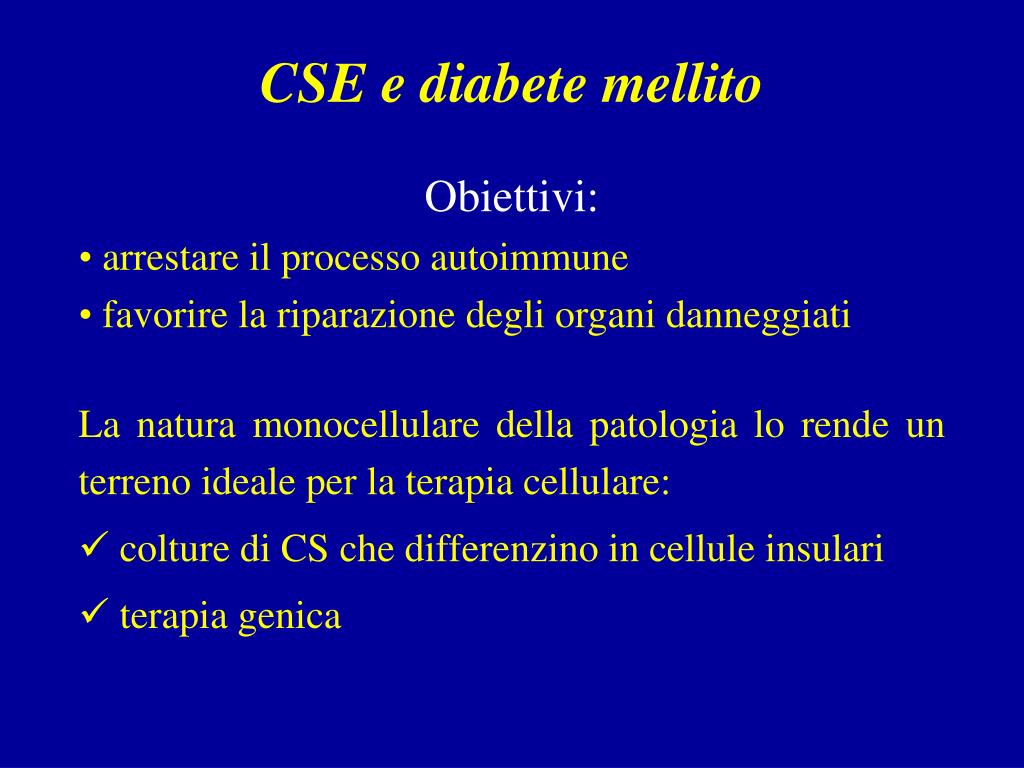 CSE e diabete mellito

Obiettivi:

• arrestare il processo autoimmune
• favorire la riparazione degli organi danneggiati

La natura monocellulare della patologia lo rende un terreno ideale per la terapia cellulare:

✓ colture di CS che differenzino in cellule insulari

✓ terapia genica